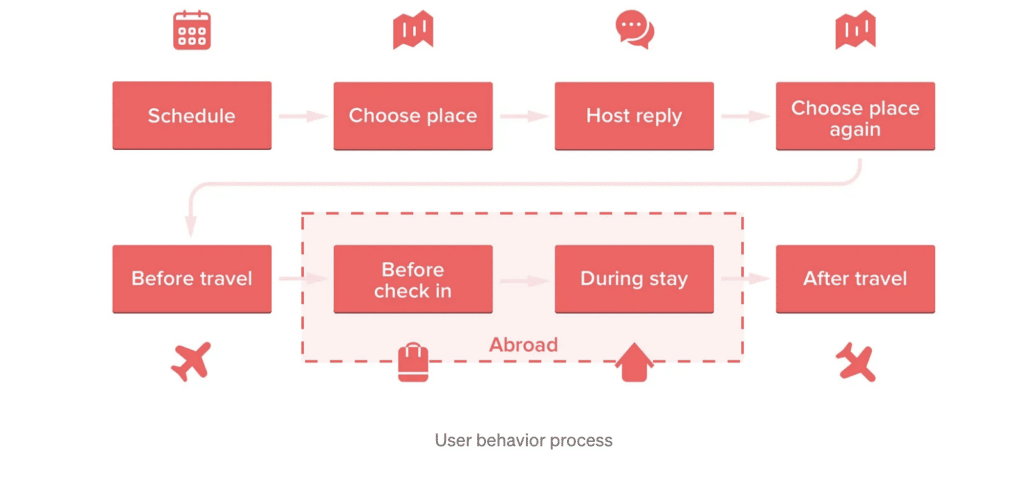 Schedule

Choose place

Host reply

Choose place again

Before travel

Before check in

During stay

After travel

Abroad

User behavior process